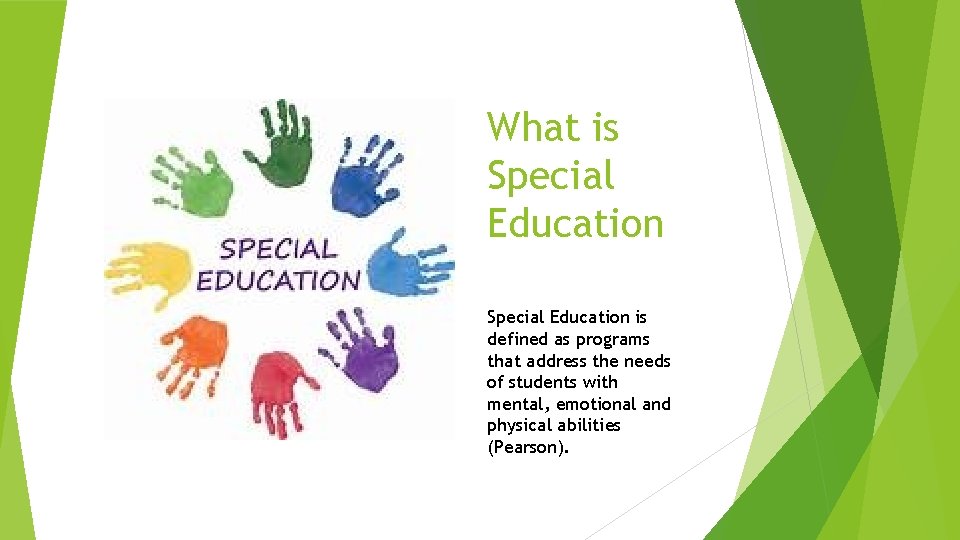 SPECIAL EDUCATION

What is Special Education

Special Education is defined as programs that address the needs of students with mental, emotional and physical abilities (Pearson).